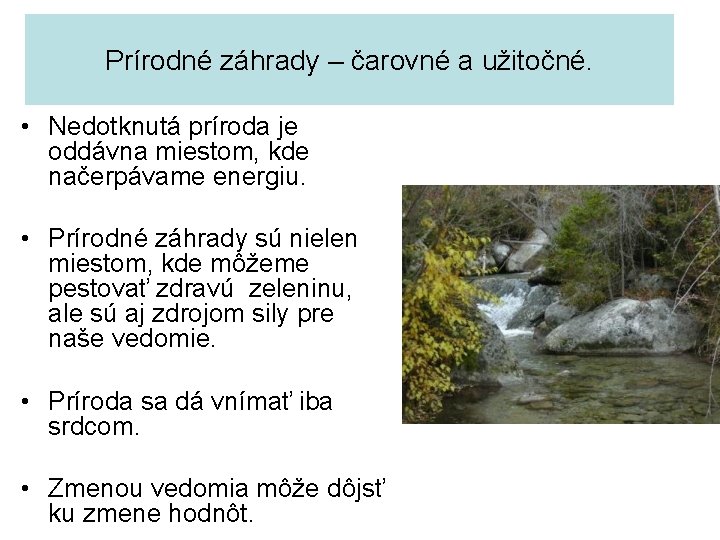 Prírodné záhrady – čarovné a užitočné.

• Nedotknutá príroda je oddávna miestom, kde načerpávame energiu.

• Prírodné záhrady sú nielen miestom, kde môžeme pestovať zdravú zeleninu, ale sú aj zdrojom sily pre naše vedomie.

• Príroda sa dá vnímať iba srdcom.

• Zmenou vedomia môže dôjsť ku zmene hodnôt.